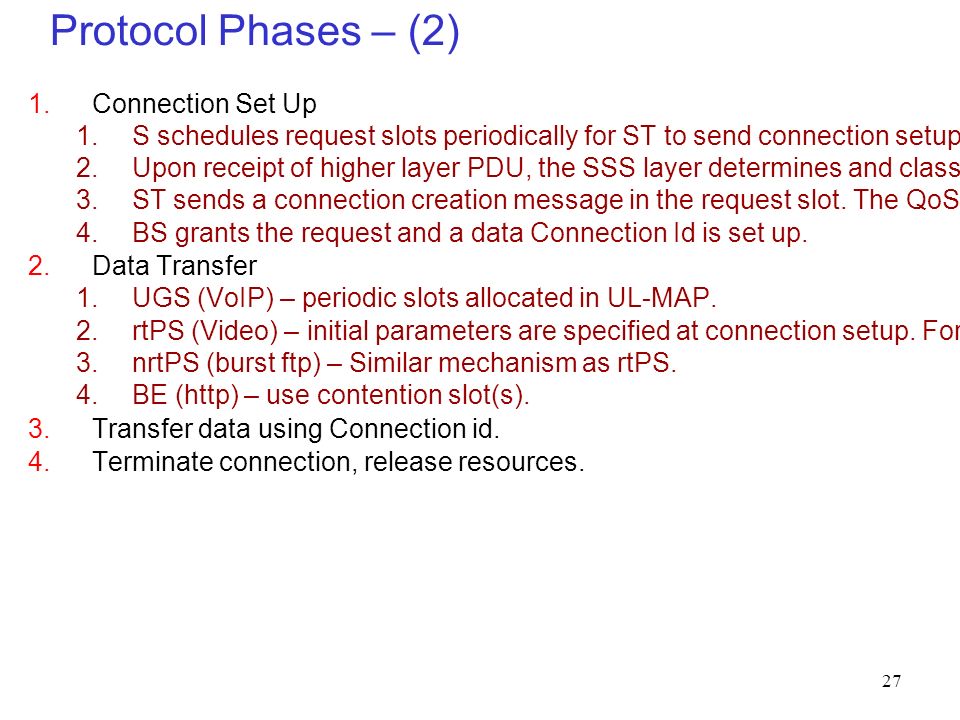 Protocol Phases – (2)

1. Connection Set Up
 1. S schedules request slots periodically for ST to send connection setup
 2. Upon receipt of higher layer PDU, the SSS layer determines and class
 3. ST sends a connection creation message in the request slot. The QoS
 4. BS grants the request and a data Connection Id is set up.
2. Data Transfer
 1. UGS (VoIP) – periodic slots allocated in UL-MAP.
 2. rtPS (Video) – initial parameters are specified at connection setup. For
 3. nrtPS (burst ftp) – Similar mechanism as rtPS.
 4. BE (http) – use contention slot(s).
3. Transfer data using Connection id.
4. Terminate connection, release resources.

27